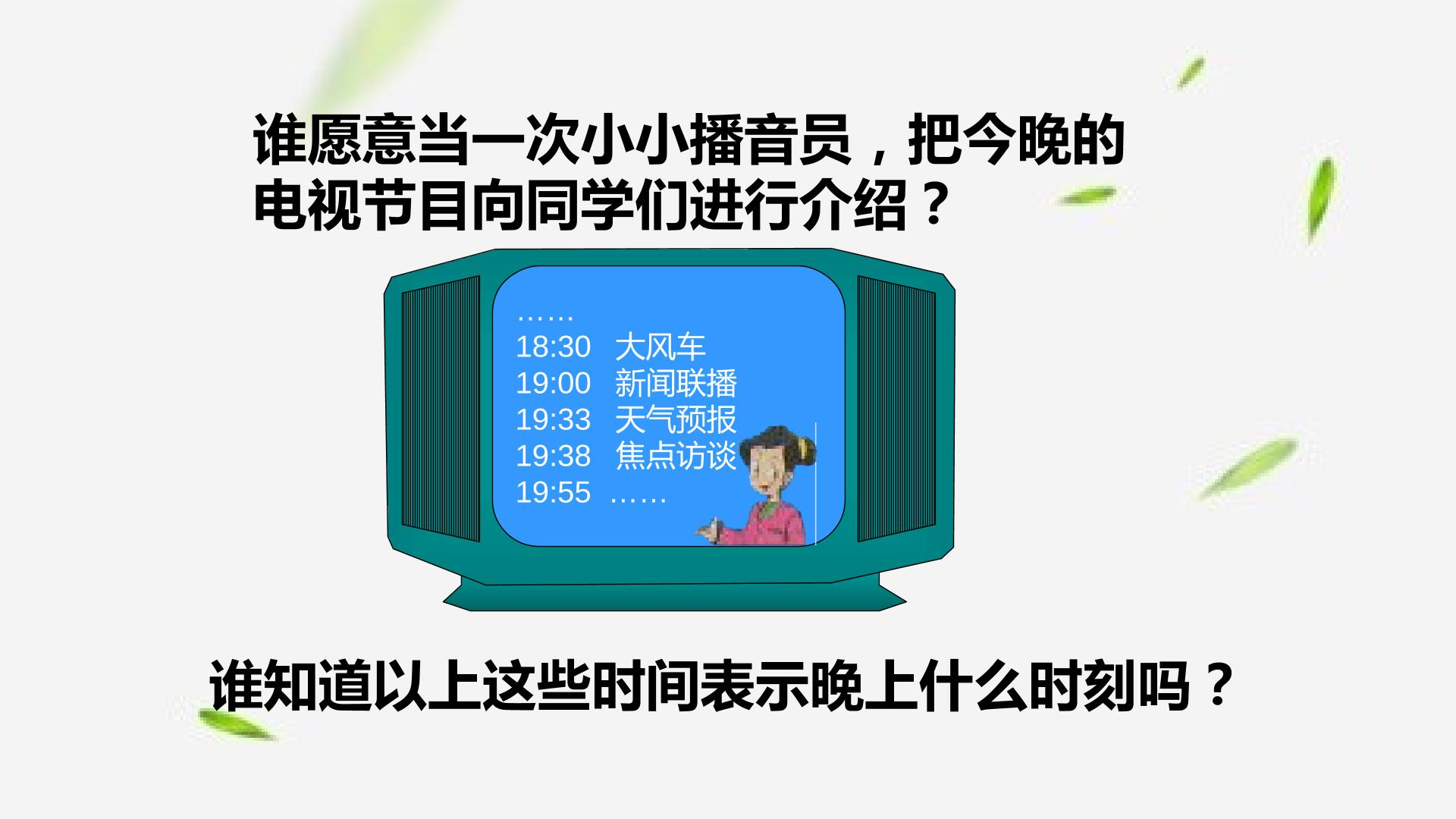 谁愿意当一次小小播音员，把今晚的电视节目向同学们进行介绍？

……
18:30 大风车
19:00 新闻联播
19:33 天气预报
19:38 焦点访谈
19:55 ……

谁知道以上这些时间表示晚上什么时刻吗？